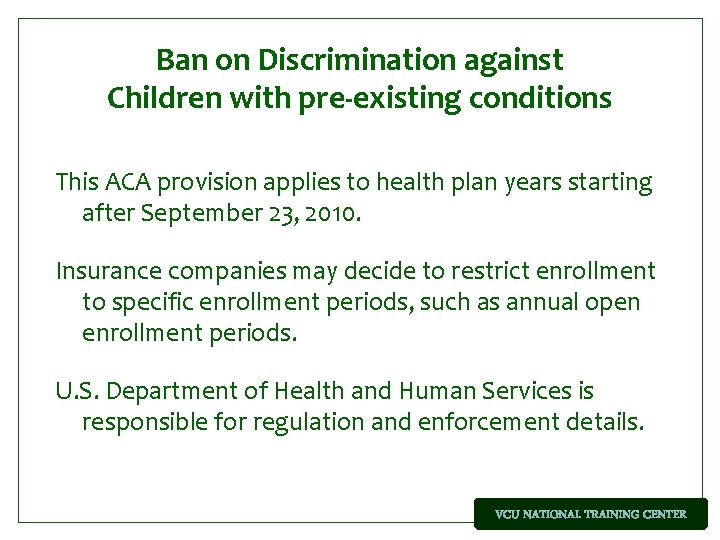 Ban on Discrimination against Children with pre-existing conditions

This ACA provision applies to health plan years starting after September 23, 2010.

Insurance companies may decide to restrict enrollment to specific enrollment periods, such as annual open enrollment periods.

U.S. Department of Health and Human Services is responsible for regulation and enforcement details.

VCU NATIONAL TRAINING CENTER